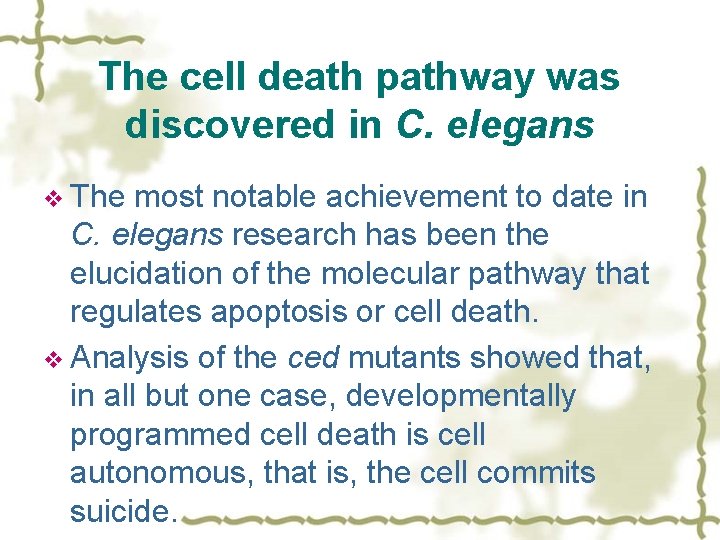 The cell death pathway was discovered in C. elegans

❖ The most notable achievement to date in C. elegans research has been the elucidation of the molecular pathway that regulates apoptosis or cell death.

❖ Analysis of the ced mutants showed that, in all but one case, developmentally programmed cell death is cell autonomous, that is, the cell commits suicide.